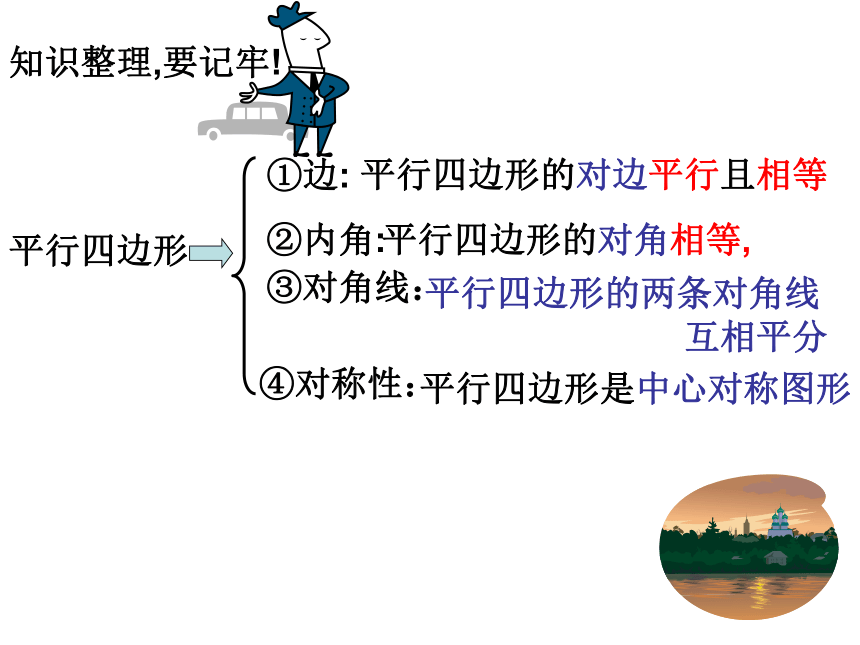 知识整理,要记牢!

平行四边形

①边: 平行四边形的对边平行且相等

②内角:平行四边形的对角相等,

③对角线:平行四边形的两条对角线互相平分

④对称性:平行四边形是中心对称图形